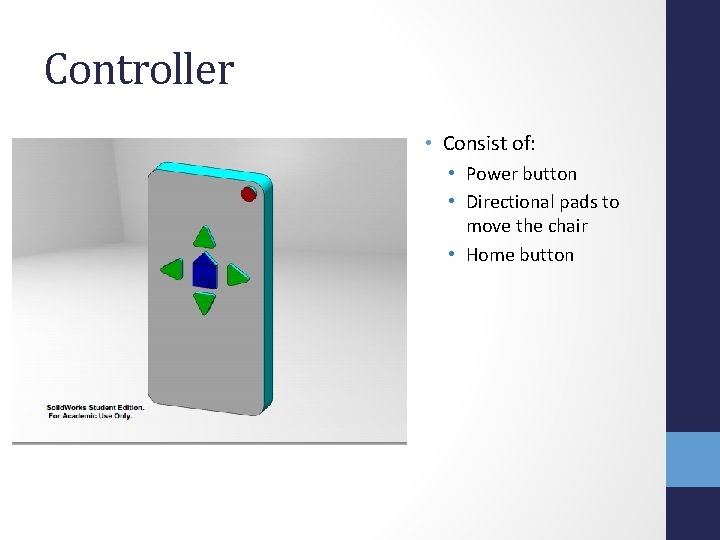 Controller

SolidWorks Student Edition.
For Academic Use Only.

• Consist of:
  • Power button
  • Directional pads to move the chair
  • Home button